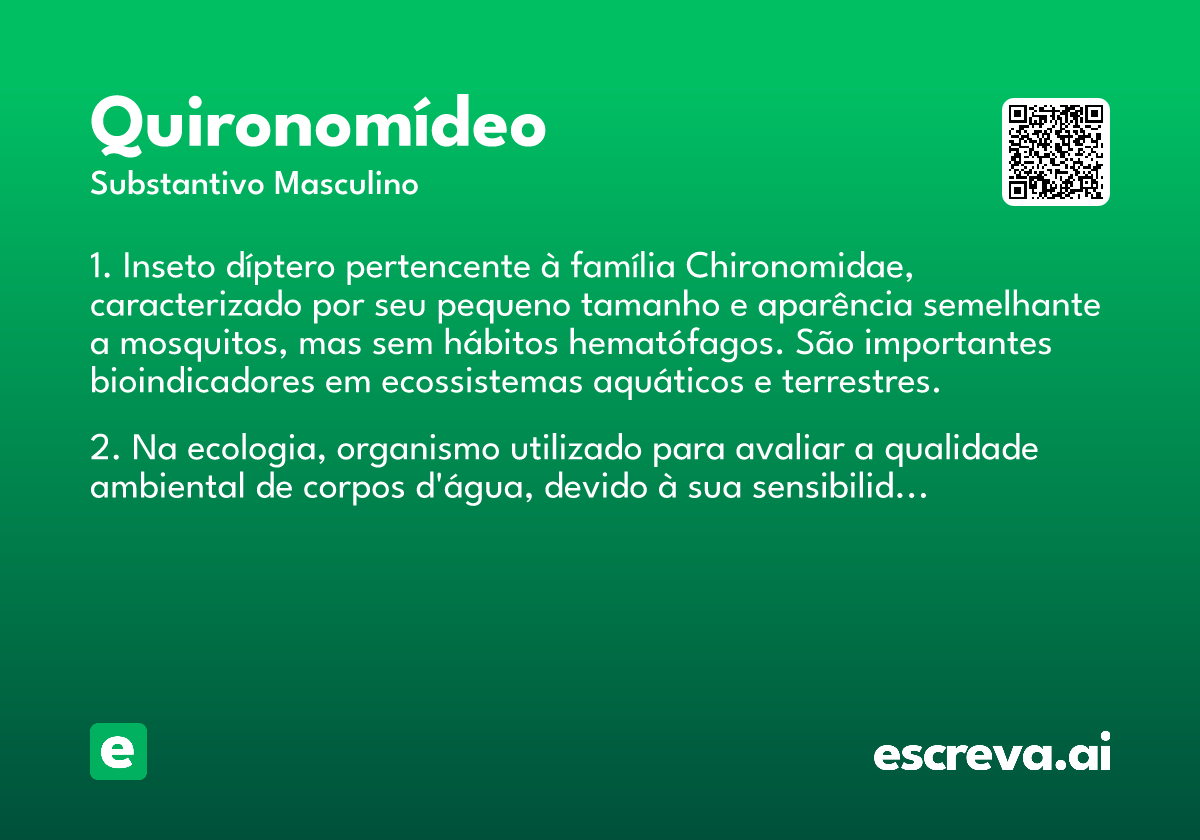 Quironomídeo
Substantivo Masculino

1. Inseto díptero pertencente à família Chironomidae, caracterizado por seu pequeno tamanho e aparência semelhante a mosquitos, mas sem hábitos hematófagos. São importantes bioindicadores em ecossistemas aquáticos e terrestres.

2. Na ecologia, organismo utilizado para avaliar a qualidade ambiental de corpos d'água, devido à sua sensibilid...

e

escreva.ai